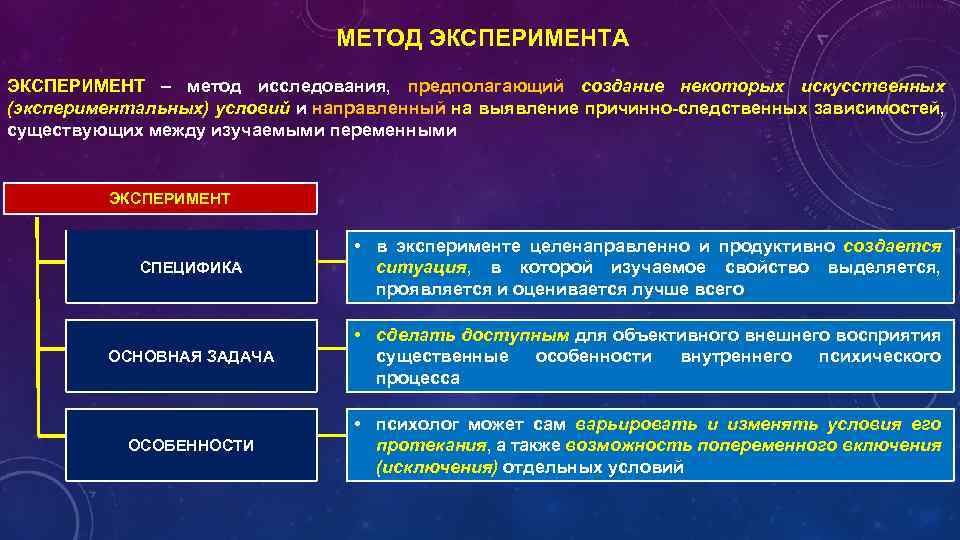 МЕТОД ЭКСПЕРИМЕНТА

ЭКСПЕРИМЕНТ – метод исследования, предполагающий создание некоторых искусственных (экспериментальных) условий и направленный на выявление причинно-следственных зависимостей, существующих между изучаемыми переменными

ЭКСПЕРИМЕНТ

СПЕЦИФИКА

• в эксперименте целенаправленно и продуктивно создается ситуация, в которой изучаемое свойство выделяется, проявляется и оценивается лучше всего

ОСНОВНАЯ ЗАДАЧА

• сделать доступным для объективного внешнего восприятия существенные особенности внутреннего психического процесса

ОСОБЕННОСТИ

• психолог может сам варьировать и изменять условия его протекания, а также возможность попеременного включения (исключения) отдельных условий